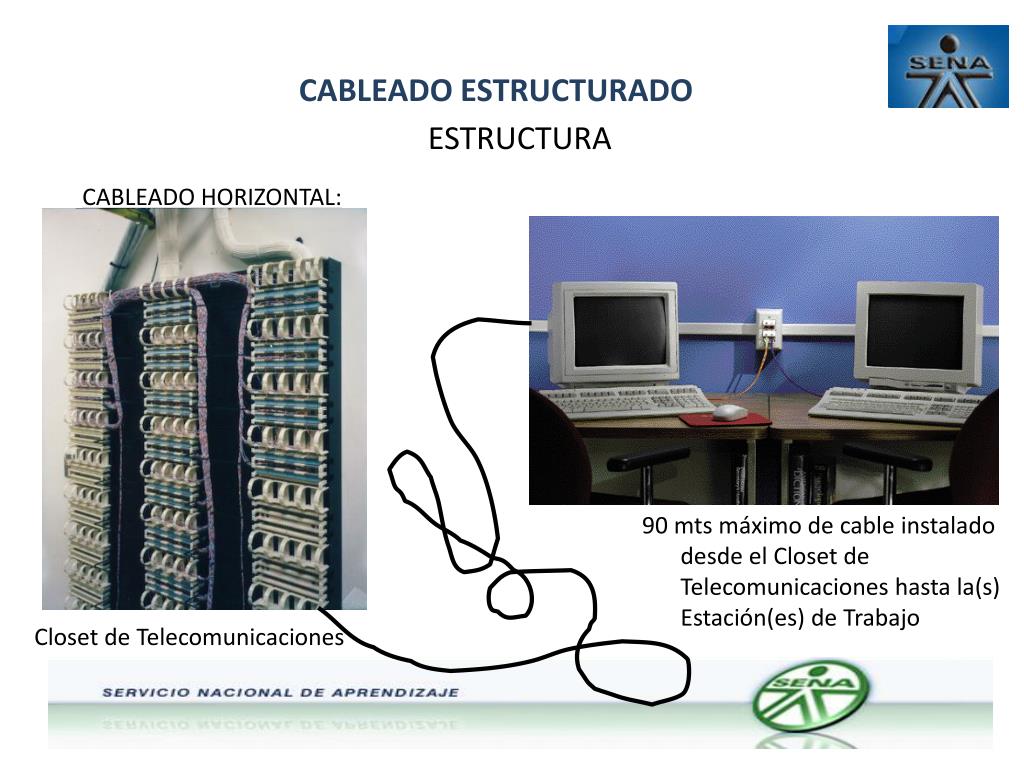 SENA

CABLEADO ESTRUCTURADO

ESTRUCTURA

CABLEADO HORIZONTAL:

90 mts máximo de cable instalado desde el Closet de Telecomunicaciones hasta la(s) Estación(es) de Trabajo

Closet de Telecomunicaciones

SERVICIO NACIONAL DE APRENDIZAJE

SENA